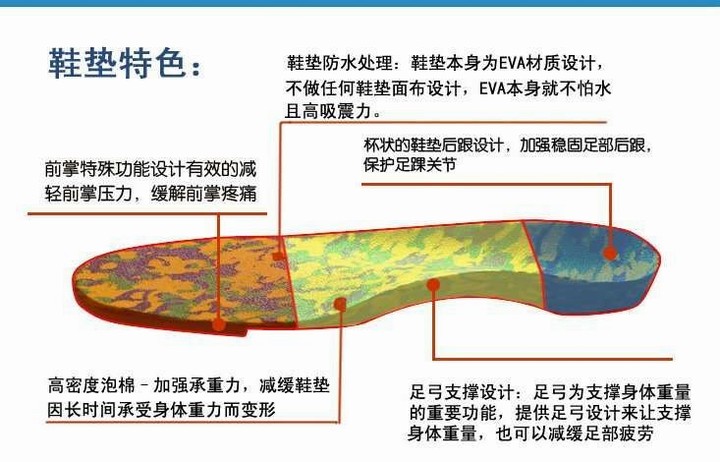 鞋垫特色：

鞋垫防水处理：鞋垫本身为EVA材质设计，不做任何鞋垫面布设计，EVA本身就不怕水且高吸震力。

杯状的鞋垫后跟设计，加强稳固足部后跟，保护足踝关节

前掌特殊功能设计有效的减轻前掌压力，缓解前掌疼痛

高密度泡棉－加强承重力，减缓鞋垫因长时间承受身体重力而变形

足弓支撑设计：足弓为支撑身体重量的重要功能，提供足弓设计来让支撑身体重量，也可以减缓足部疲劳